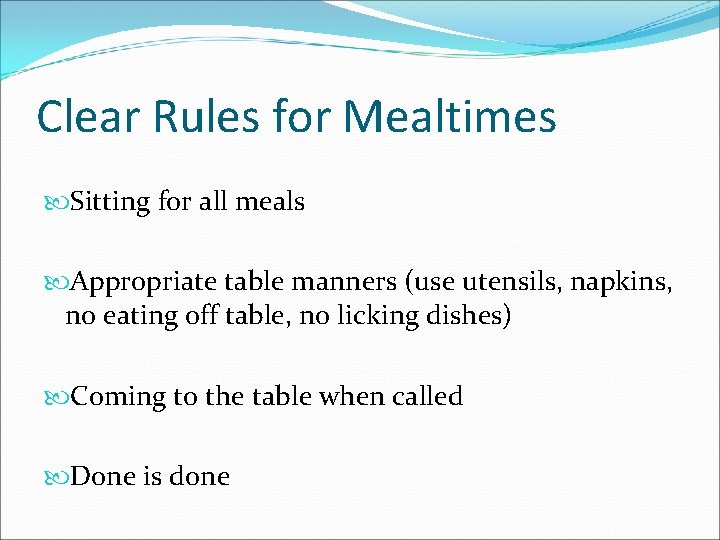 Clear Rules for Mealtimes

Sitting for all meals

Appropriate table manners (use utensils, napkins, no eating off table, no licking dishes)

Coming to the table when called

Done is done